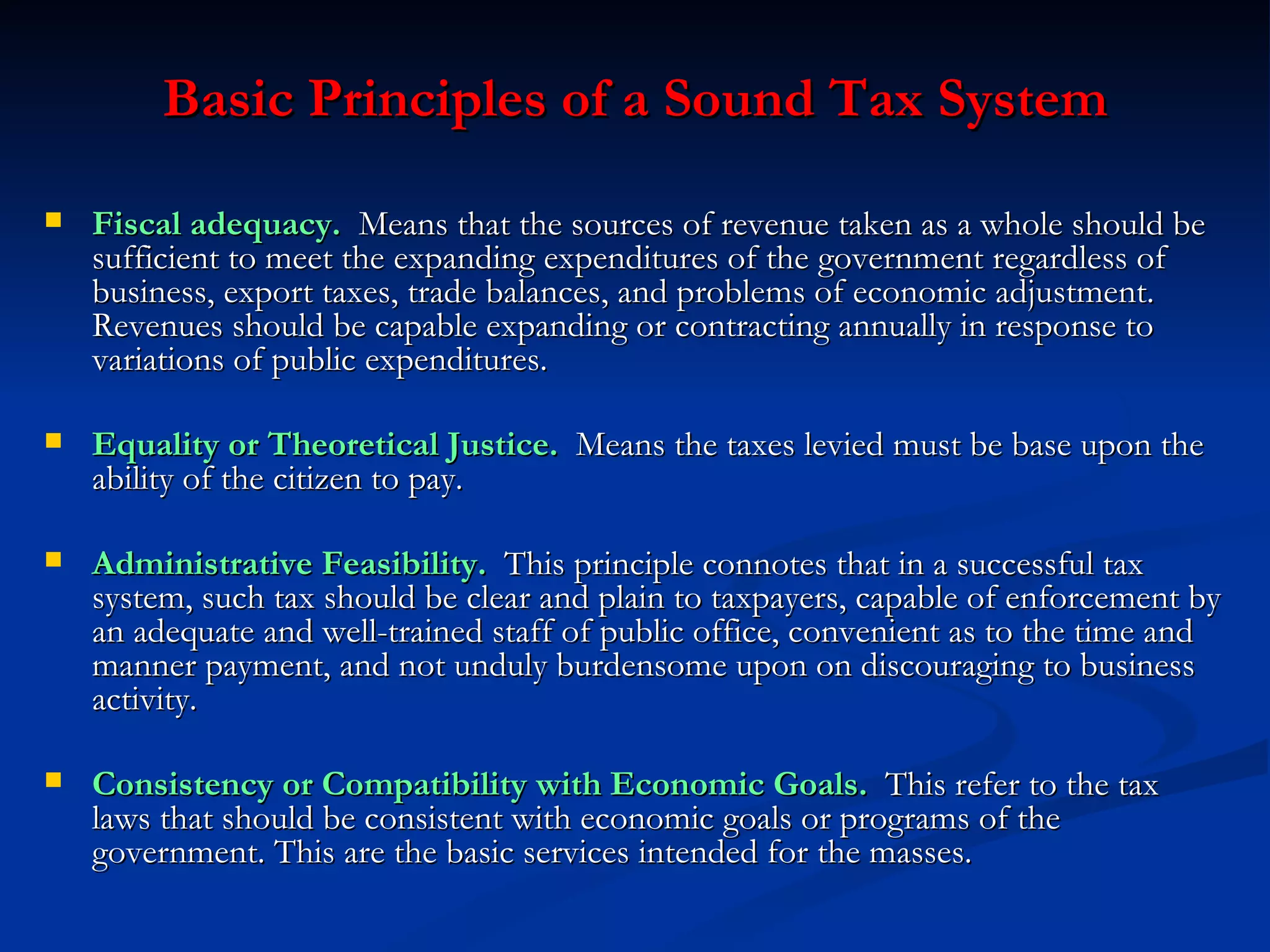 Basic Principles of a Sound Tax System

Fiscal adequacy. Means that the sources of revenue taken as a whole should be sufficient to meet the expanding expenditures of the government regardless of business, export taxes, trade balances, and problems of economic adjustment. Revenues should be capable expanding or contracting annually in response to variations of public expenditures.

Equality or Theoretical Justice. Means the taxes levied must be base upon the ability of the citizen to pay.

Administrative Feasibility. This principle connotes that in a successful tax system, such tax should be clear and plain to taxpayers, capable of enforcement by an adequate and well-trained staff of public office, convenient as to the time and manner payment, and not unduly burdensome upon on discouraging to business activity.

Consistency or Compatibility with Economic Goals. This refer to the tax laws that should be consistent with economic goals or programs of the government. This are the basic services intended for the masses.